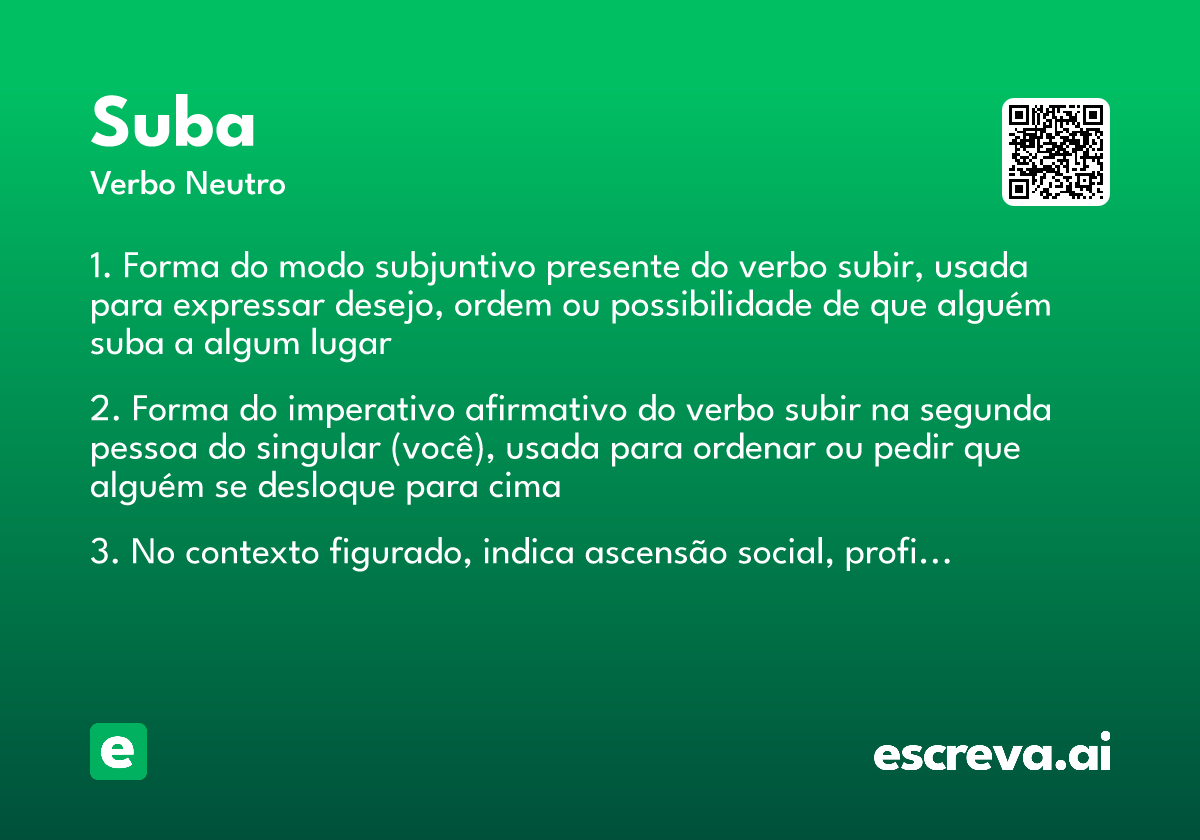 Suba

Verbo Neutro

1. Forma do modo subjuntivo presente do verbo subir, usada para expressar desejo, ordem ou possibilidade de que alguém suba a algum lugar

2. Forma do imperativo afirmativo do verbo subir na segunda pessoa do singular (você), usada para ordenar ou pedir que alguém se desloque para cima

3. No contexto figurado, indica ascensão social, profi...

e

escreva.ai